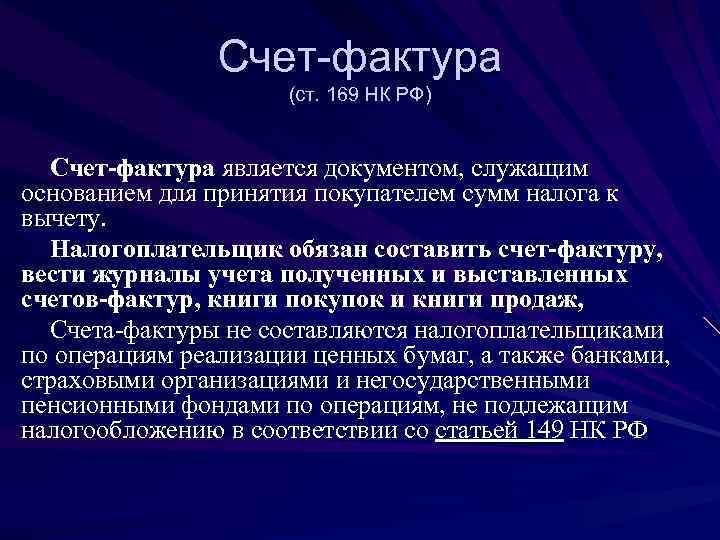 Счет-фактура
(ст. 169 НК РФ)

Счет-фактура является документом, служащим основанием для принятия покупателем сумм налога к вычету.

Налогоплательщик обязан составить счет-фактуру, вести журналы учета полученных и выставленных счетов-фактур, книги покупок и книги продаж,

Счета-фактуры не составляются налогоплательщиками по операциям реализации ценных бумаг, а также банками, страховыми организациями и негосударственными пенсионными фондами по операциям, не подлежащим налогообложению в соответствии со статьей 149 НК РФ